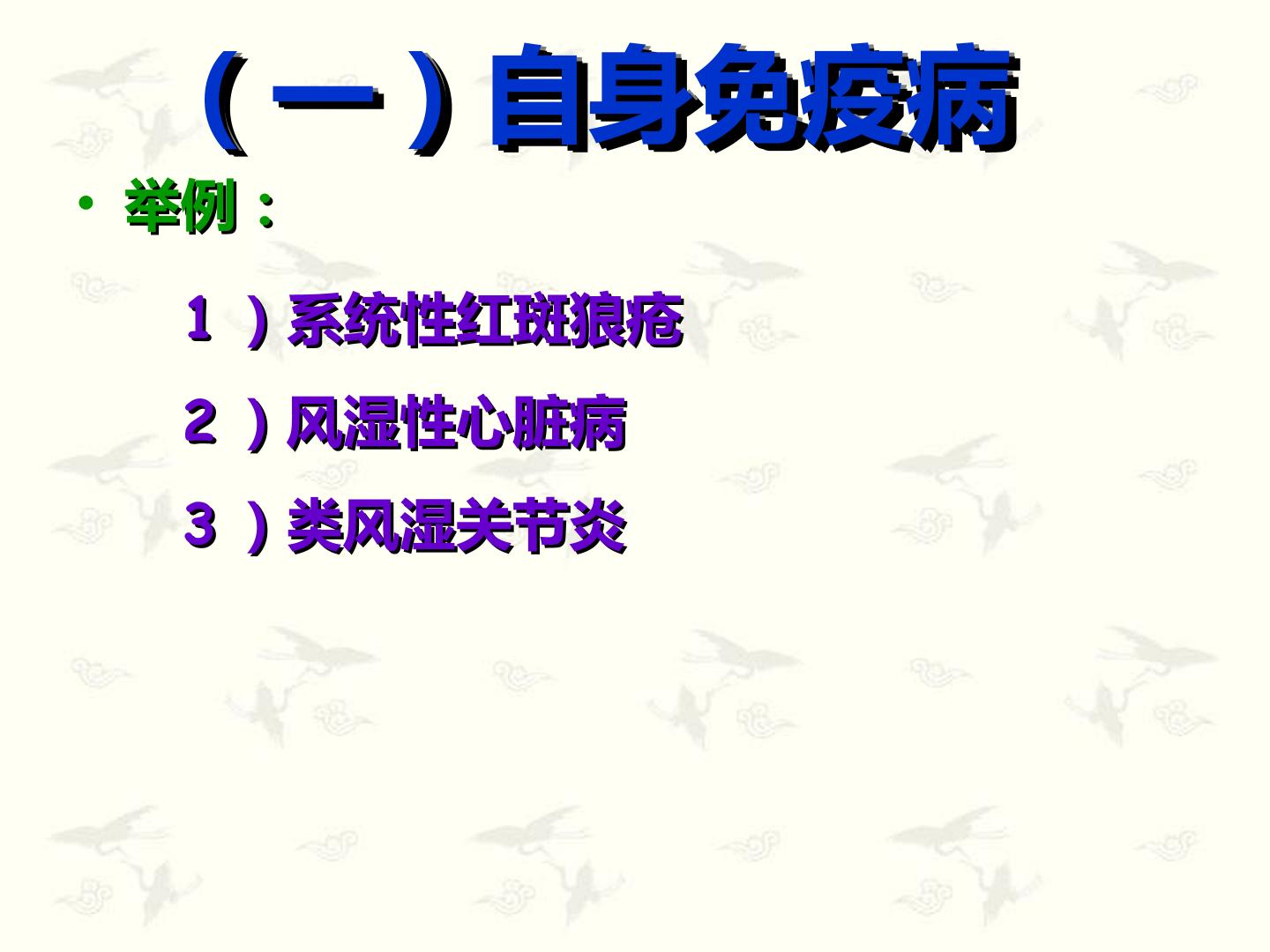 (一)自身免疫病

• 举例:

1)系统性红斑狼疮

2)风湿性心脏病

3)类风湿关节炎